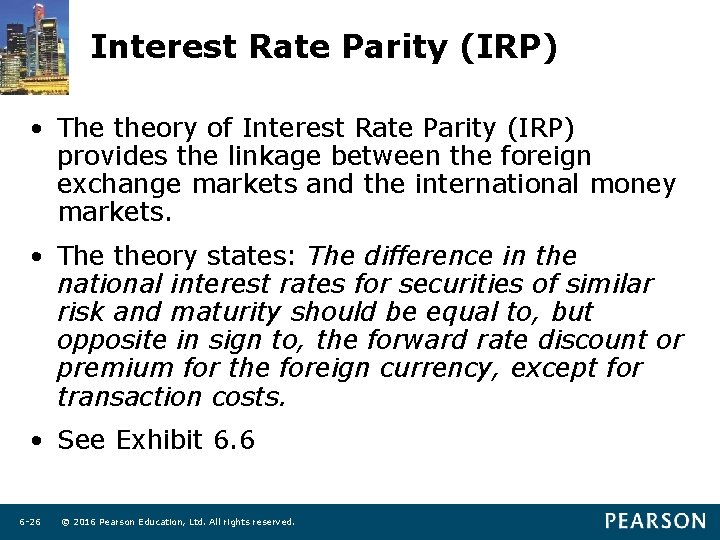 Interest Rate Parity (IRP)

• The theory of Interest Rate Parity (IRP) provides the linkage between the foreign exchange markets and the international money markets.

• The theory states: The difference in the national interest rates for securities of similar risk and maturity should be equal to, but opposite in sign to, the forward rate discount or premium for the foreign currency, except for transaction costs.

• See Exhibit 6.6

6-26 © 2016 Pearson Education, Ltd. All rights reserved.

PEARSON